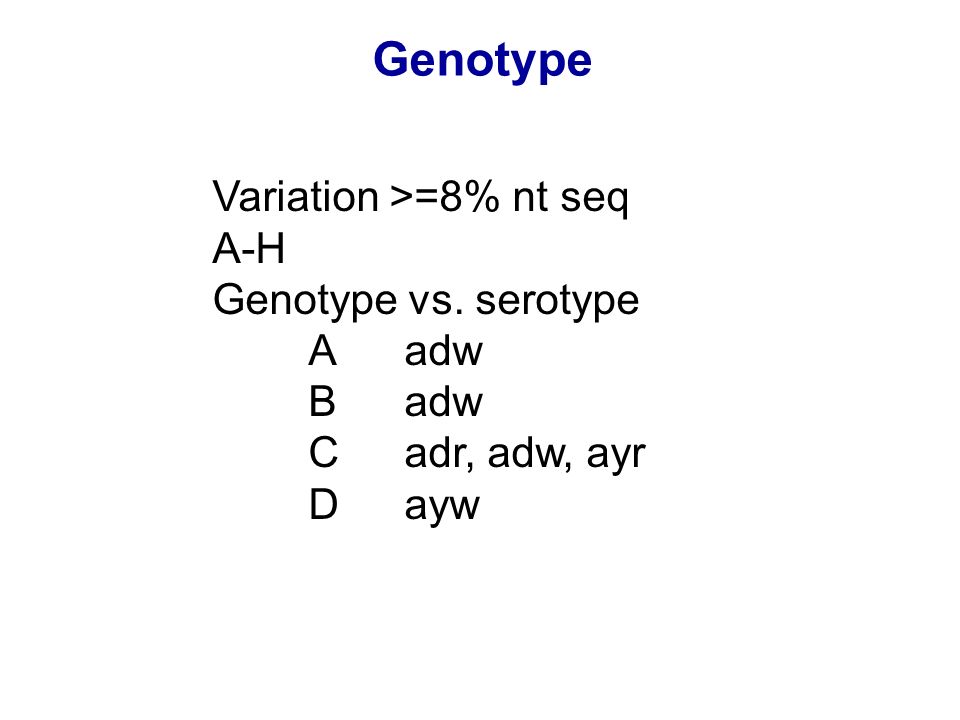 Genotype

Variation >=8% nt seq
A-H
Genotype vs. serotype
A adw
B adw
C adr, adw, ayr
D ayw